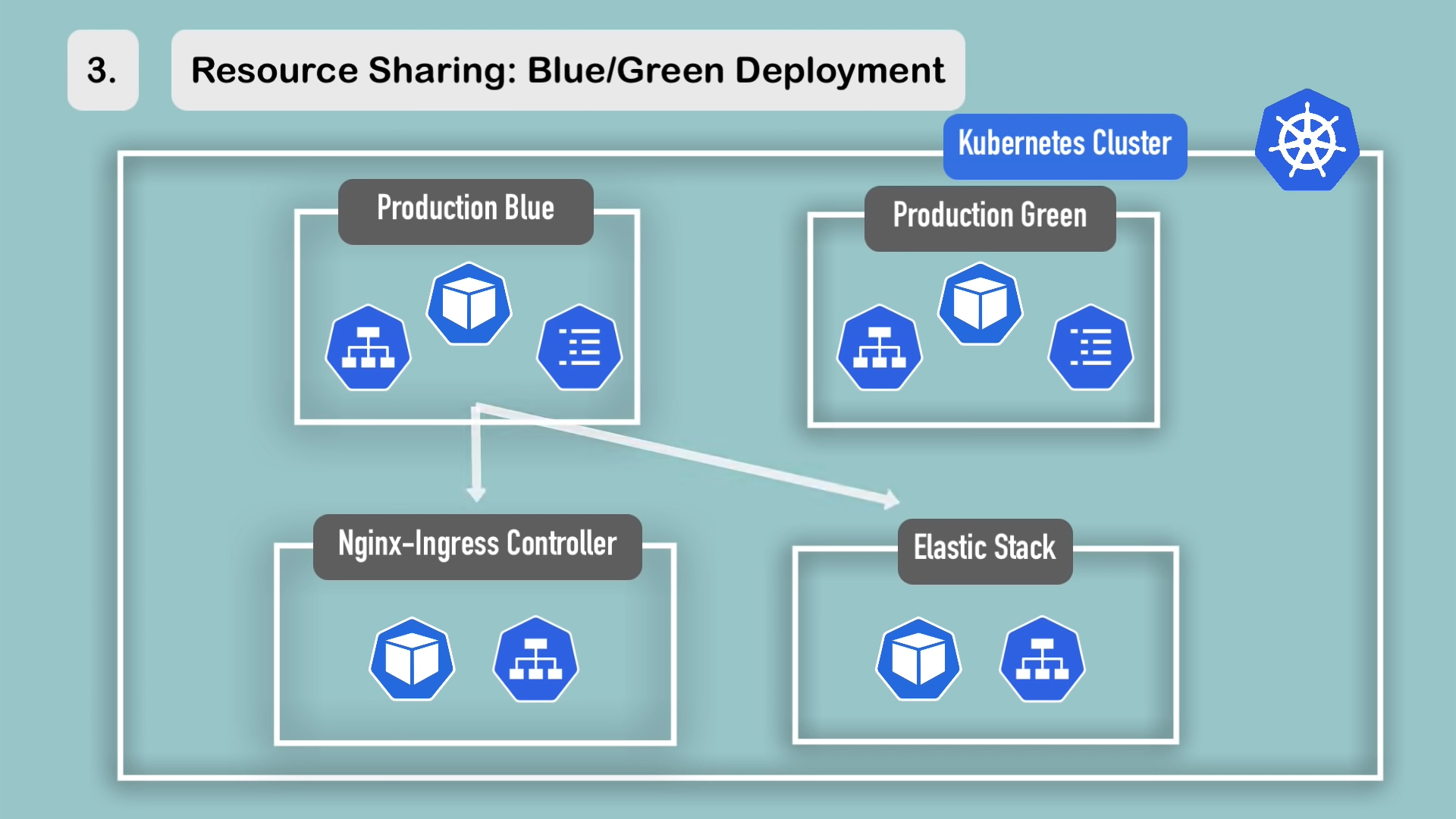 3.

Resource Sharing: Blue/Green Deployment

Kubernetes Cluster

Production Blue

Production Green

Nginx-Ingress Controller

Elastic Stack